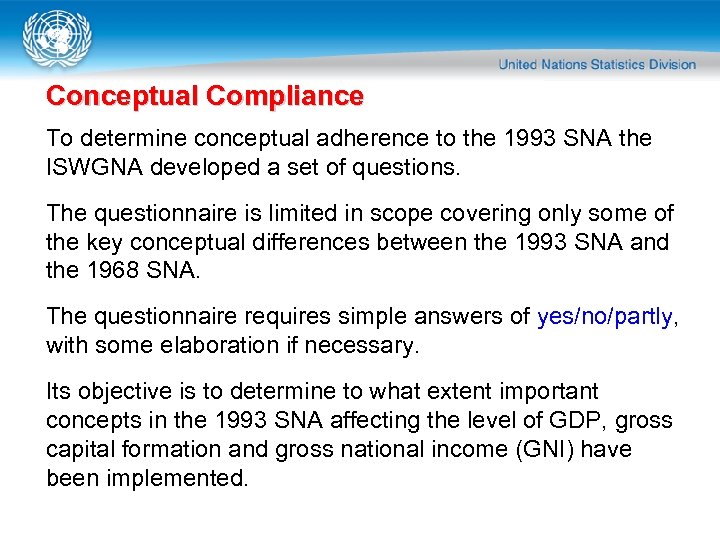 United Nations Statistics Division

Conceptual Compliance

To determine conceptual adherence to the 1993 SNA the ISWGNA developed a set of questions.

The questionnaire is limited in scope covering only some of the key conceptual differences between the 1993 SNA and the 1968 SNA.

The questionnaire requires simple answers of yes/no/partly, with some elaboration if necessary.

Its objective is to determine to what extent important concepts in the 1993 SNA affecting the level of GDP, gross capital formation and gross national income (GNI) have been implemented.